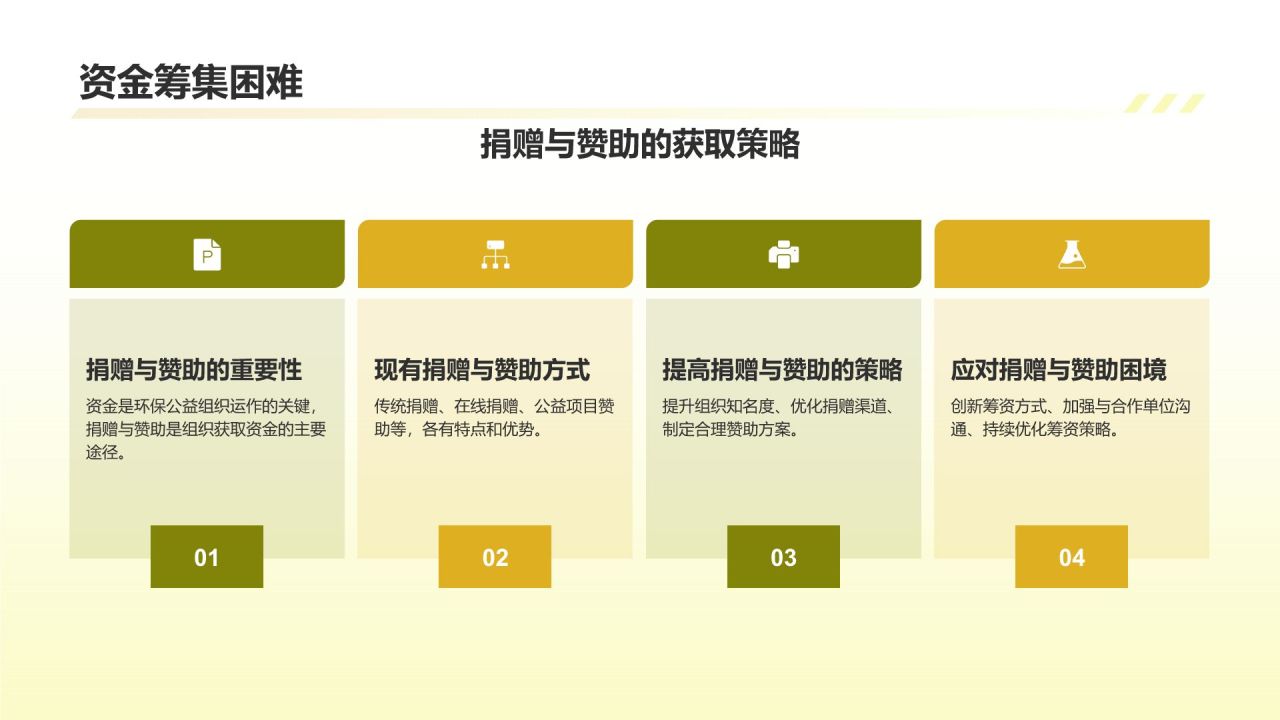 资金筹集困难

捐赠与赞助的获取策略

P

捐赠与赞助的重要性

资金是环保公益组织运作的关键，捐赠与赞助是组织获取资金的主要途径。

01

现有捐赠与赞助方式

传统捐赠、在线捐赠、公益项目赞助等，各有特点和优势。

02

提高捐赠与赞助的策略

提升组织知名度、优化捐赠渠道、制定合理赞助方案。

03

应对捐赠与赞助困境

创新筹资方式、加强与合作单位沟通、持续优化筹资策略。

04